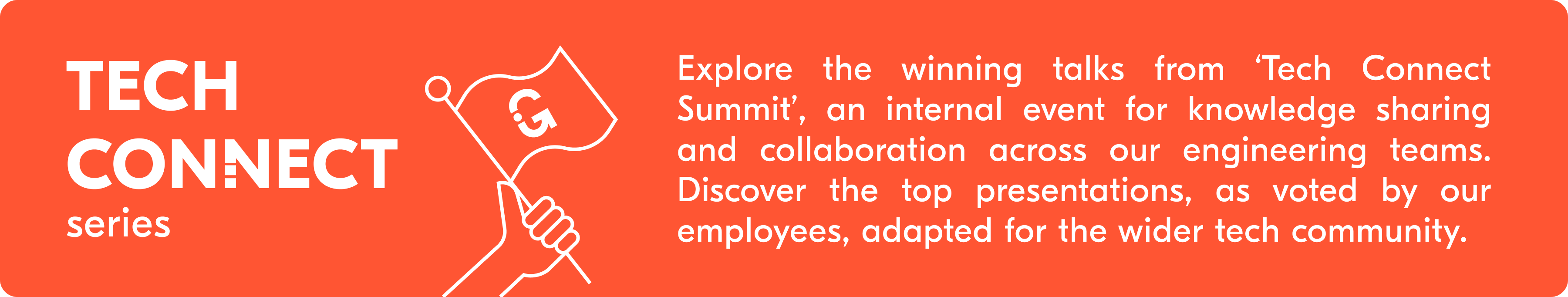 TECH
CONNECT
series

Explore the winning talks from ‘Tech Connect Summit’, an internal event for knowledge sharing and collaboration across our engineering teams. Discover the top presentations, as voted by our employees, adapted for the wider tech community.